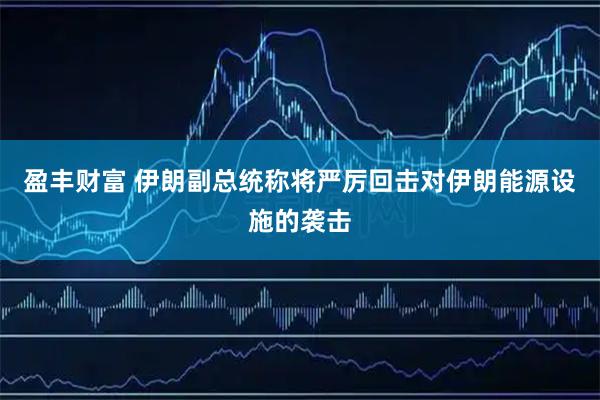 盈丰财富 伊朗副总统称将严厉回击对伊朗能源设施的袭击